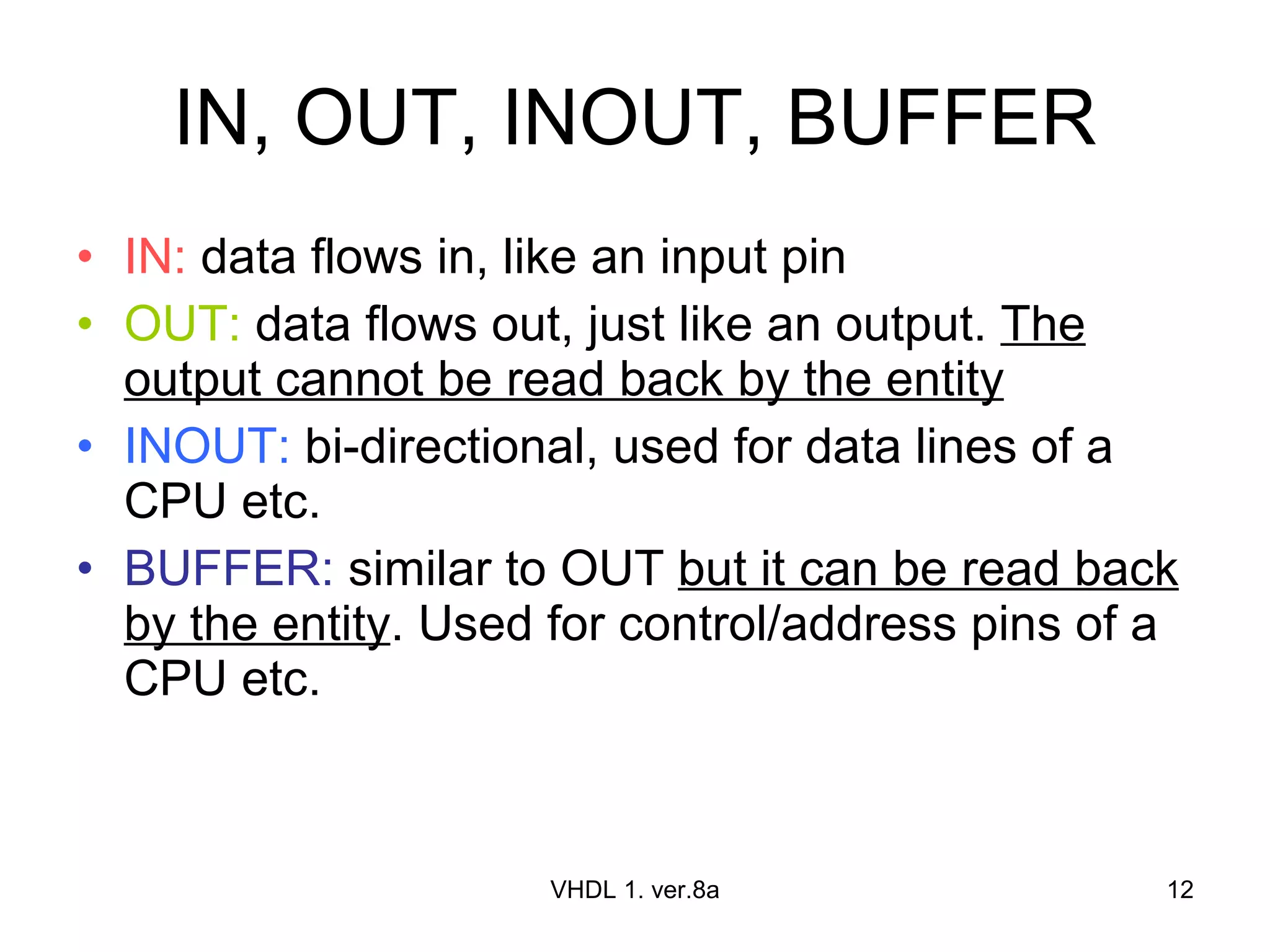 IN, OUT, INOUT, BUFFER

• IN: data flows in, like an input pin
• OUT: data flows out, just like an output. The output cannot be read back by the entity
• INOUT: bi-directional, used for data lines of a CPU etc.
• BUFFER: similar to OUT but it can be read back by the entity. Used for control/address pins of a CPU etc.

VHDL 1. ver.8a

12